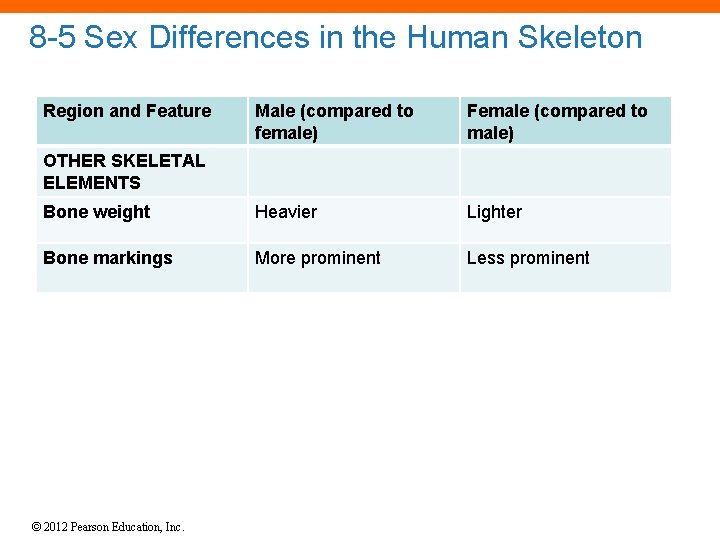 8-5 Sex Differences in the Human Skeleton

| Region and Feature | Male (compared to female) | Female (compared to male) |
|---|---|---|
| OTHER SKELETAL ELEMENTS | | |
| Bone weight | Heavier | Lighter |
| Bone markings | More prominent | Less prominent |

© 2012 Pearson Education, Inc.